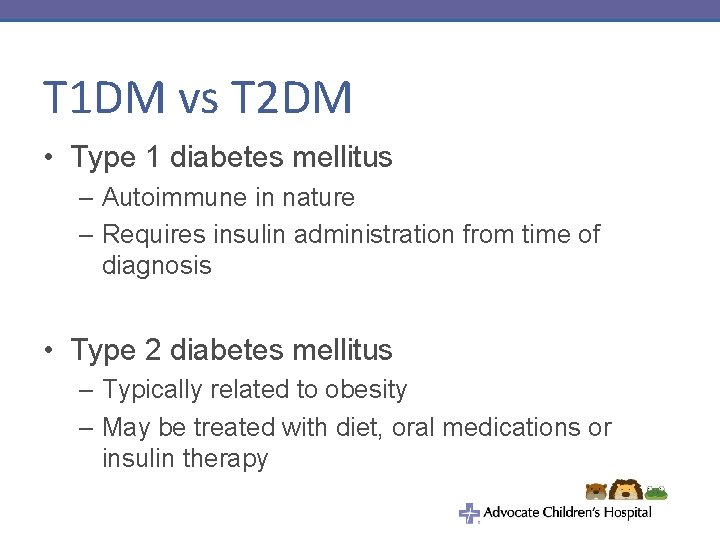 T1DM vs T2DM

• Type 1 diabetes mellitus
– Autoimmune in nature
– Requires insulin administration from time of diagnosis

• Type 2 diabetes mellitus
– Typically related to obesity
– May be treated with diet, oral medications or insulin therapy

Advocate Children's Hospital